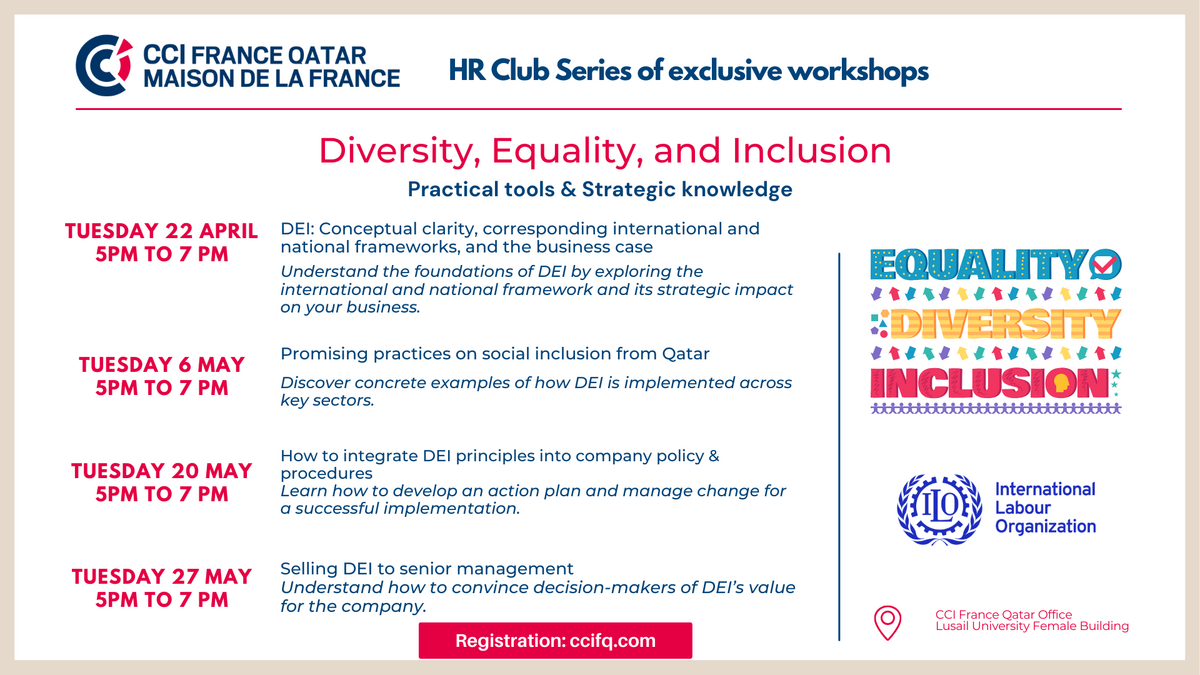 CCI FRANCE QATAR
MAISON DE LA FRANCE

HR Club Series of exclusive workshops

Diversity, Equality, and Inclusion

Practical tools & Strategic knowledge

TUESDAY 22 APRIL
5PM TO 7 PM

DEI: Conceptual clarity, corresponding international and national frameworks, and the business case

Understand the foundations of DEI by exploring the international and national framework and its strategic impact on your business.

TUESDAY 6 MAY
5PM TO 7 PM

Promising practices on social inclusion from Qatar

Discover concrete examples of how DEI is implemented across key sectors.

TUESDAY 20 MAY
5PM TO 7 PM

How to integrate DEI principles into company policy & procedures

Learn how to develop an action plan and manage change for a successful implementation.

TUESDAY 27 MAY
5PM TO 7 PM

Selling DEI to senior management

Understand how to convince decision-makers of DEI's value for the company.

Registration: ccifq.com

EQUALITY
DIVERSITY
INCLUSION

ILO
International Labour Organization

CCI France Qatar Office
Lusail University Female Building